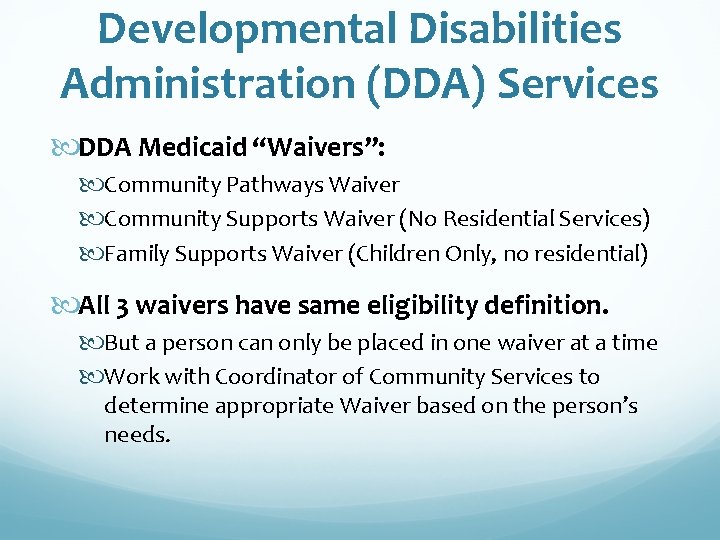 Developmental Disabilities Administration (DDA) Services

DDA Medicaid “Waivers”:

Community Pathways Waiver

Community Supports Waiver (No Residential Services)

Family Supports Waiver (Children Only, no residential)

All 3 waivers have same eligibility definition.

But a person can only be placed in one waiver at a time

Work with Coordinator of Community Services to determine appropriate Waiver based on the person’s needs.